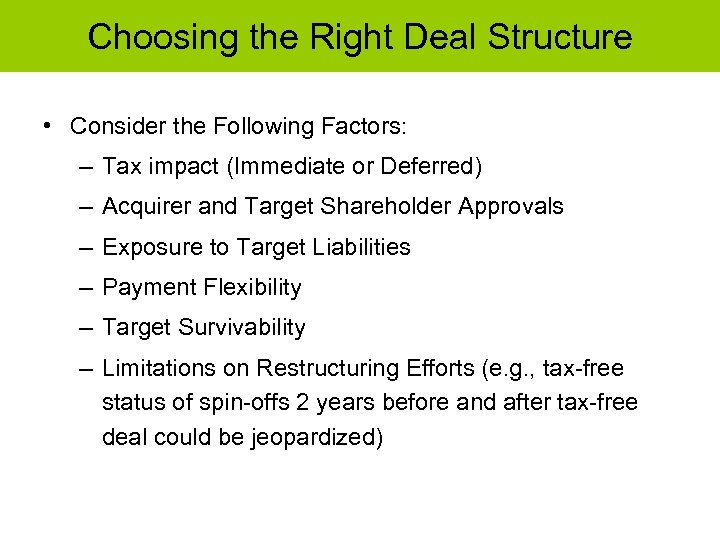 Choosing the Right Deal Structure

• Consider the Following Factors:
– Tax impact (Immediate or Deferred)
– Acquirer and Target Shareholder Approvals
– Exposure to Target Liabilities
– Payment Flexibility
– Target Survivability
– Limitations on Restructuring Efforts (e.g., tax-free status of spin-offs 2 years before and after tax-free deal could be jeopardized)